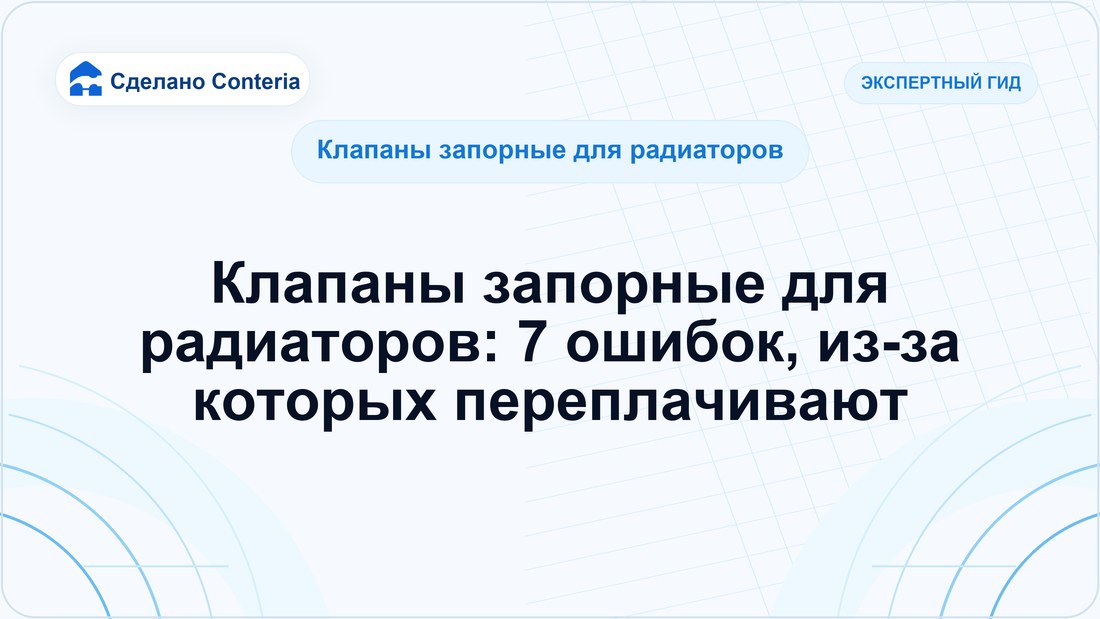 Сделано Conteria

ЭКСПЕРТНЫЙ ГИД

Клапаны запорные для радиаторов

Клапаны запорные для радиаторов: 7 ошибок, из-за которых переплачивают